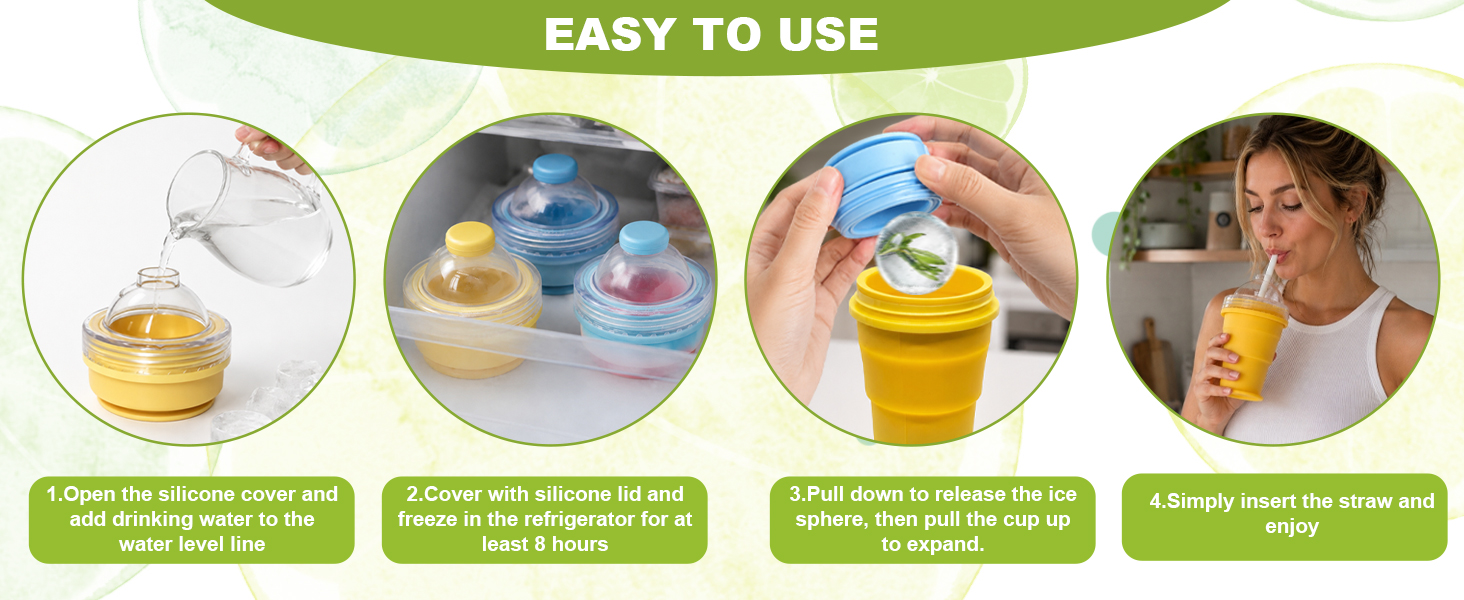 EASY TO USE

1.Open the silicone cover and add drinking water to the water level line

2.Cover with silicone lid and freeze in the refrigerator for at least 8 hours

3.Pull down to release the ice sphere, then pull the cup up to expand.

4.Simply insert the straw and enjoy